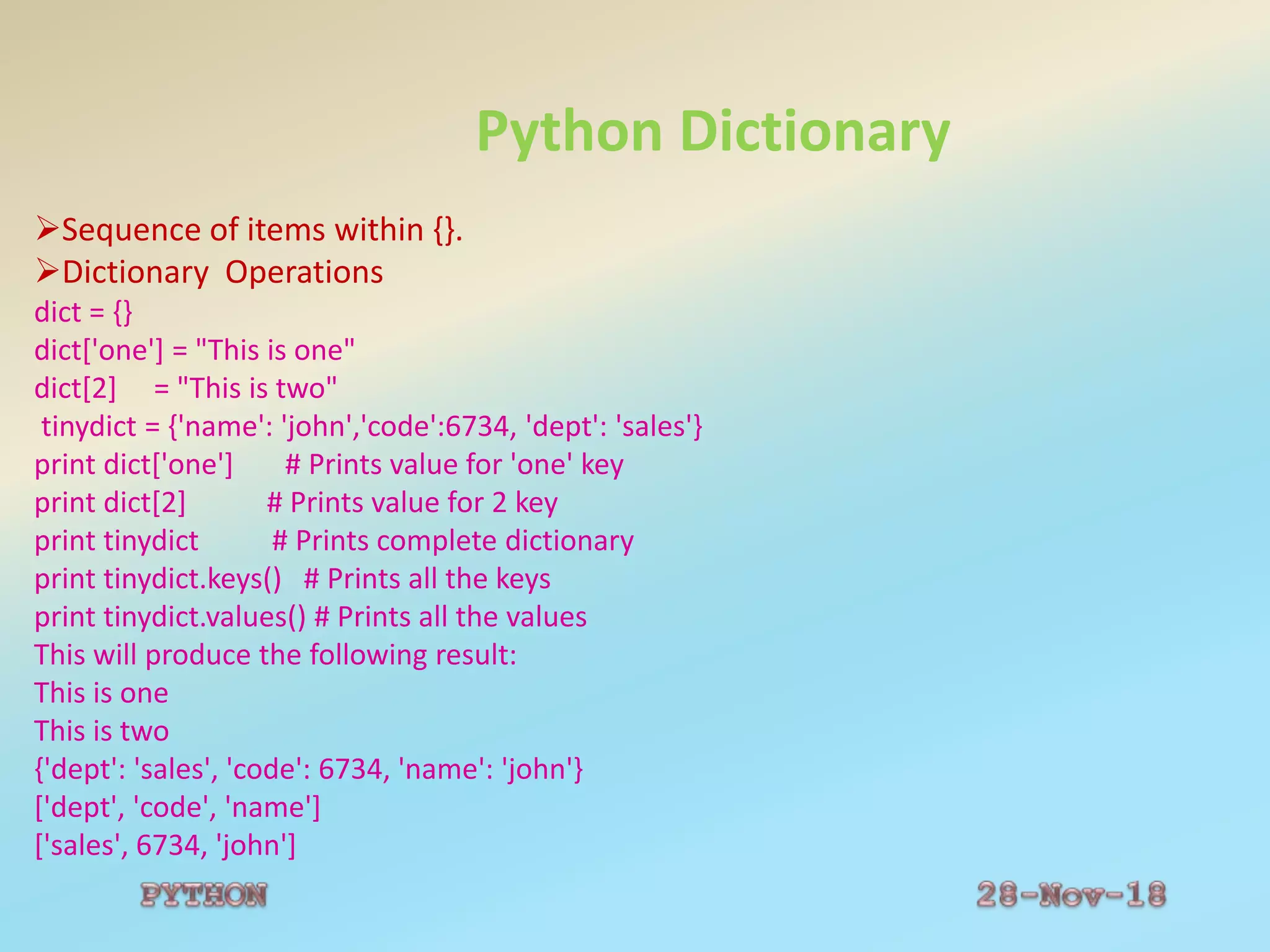 Python Dictionary

➢Sequence of items within {}.
➢Dictionary Operations
dict = {}
dict['one'] = "This is one"
dict[2] = "This is two"
tinydict = {'name': 'john','code':6734, 'dept': 'sales'}
print dict['one'] # Prints value for 'one' key
print dict[2] # Prints value for 2 key
print tinydict # Prints complete dictionary
print tinydict.keys() # Prints all the keys
print tinydict.values() # Prints all the values
This will produce the following result:
This is one
This is two
{'dept': 'sales', 'code': 6734, 'name': 'john'}
['dept', 'code', 'name']
['sales', 6734, 'john']

PYTHON

28-Nov-18